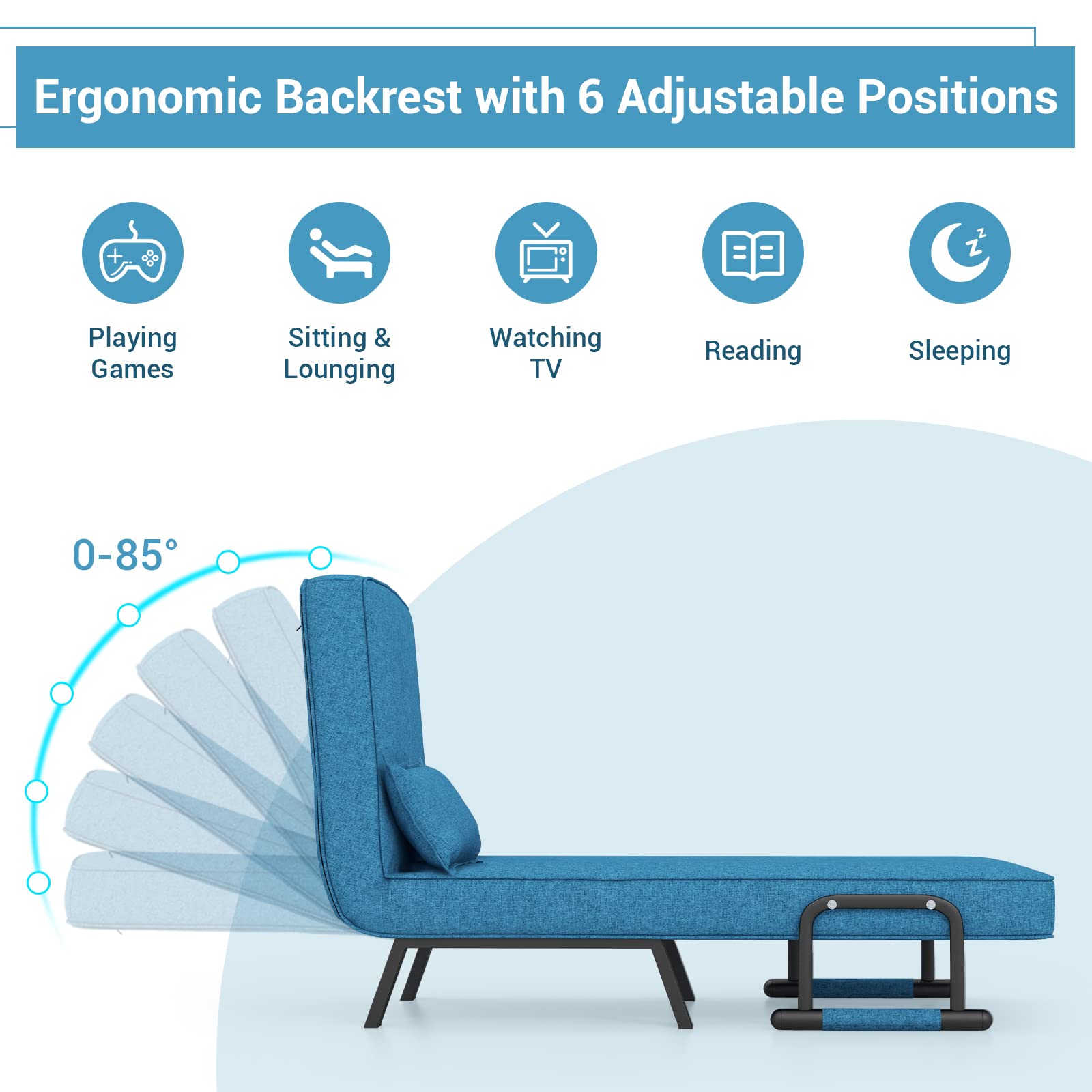 Ergonomic Backrest with 6 Adjustable Positions

Playing Games

Sitting & Lounging

Watching TV

Reading

Sleeping

0-85°